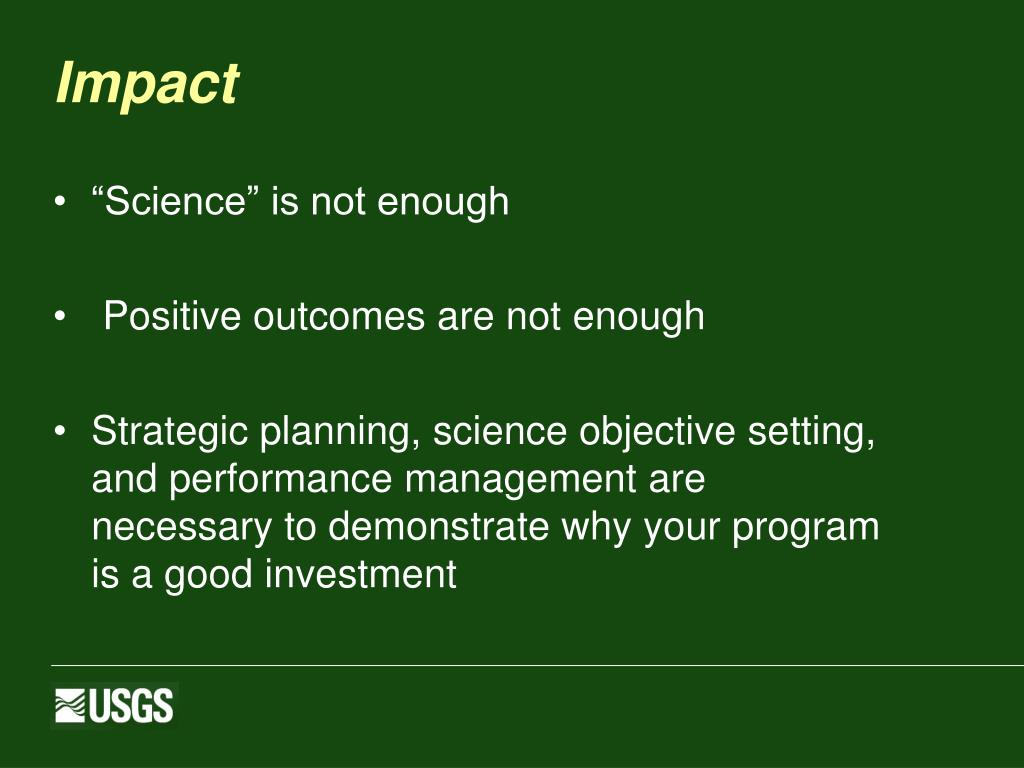 Impact

• “Science” is not enough

• Positive outcomes are not enough

• Strategic planning, science objective setting, and performance management are necessary to demonstrate why your program is a good investment

USGS